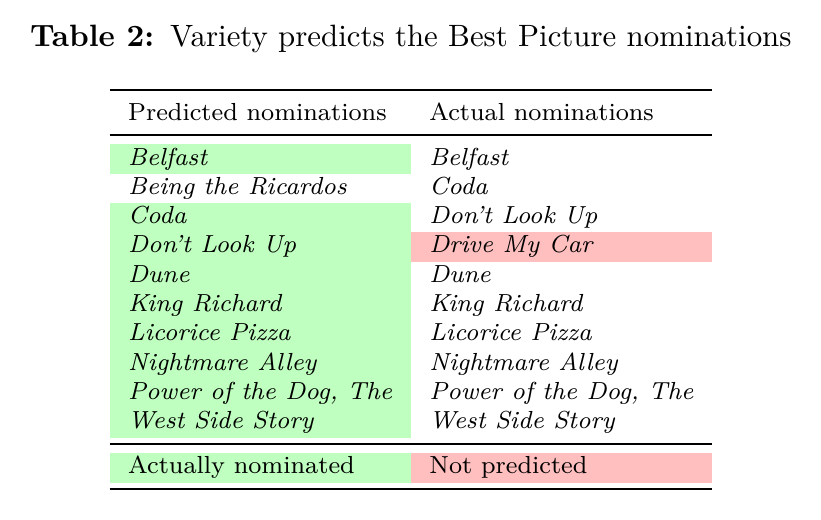 **Table 2:** Variety predicts the Best Picture nominations

| Predicted nominations | Actual nominations |
|---|---|
| *Belfast* | *Belfast* |
| *Being the Ricardos* | *Coda* |
| *Coda* | *Don't Look Up* |
| *Don't Look Up* | *Drive My Car* |
| *Dune* | *Dune* |
| *King Richard* | *King Richard* |
| *Licorice Pizza* | *Licorice Pizza* |
| *Nightmare Alley* | *Nightmare Alley* |
| *Power of the Dog, The* | *Power of the Dog, The* |
| *West Side Story* | *West Side Story* |
| Actually nominated | Not predicted |